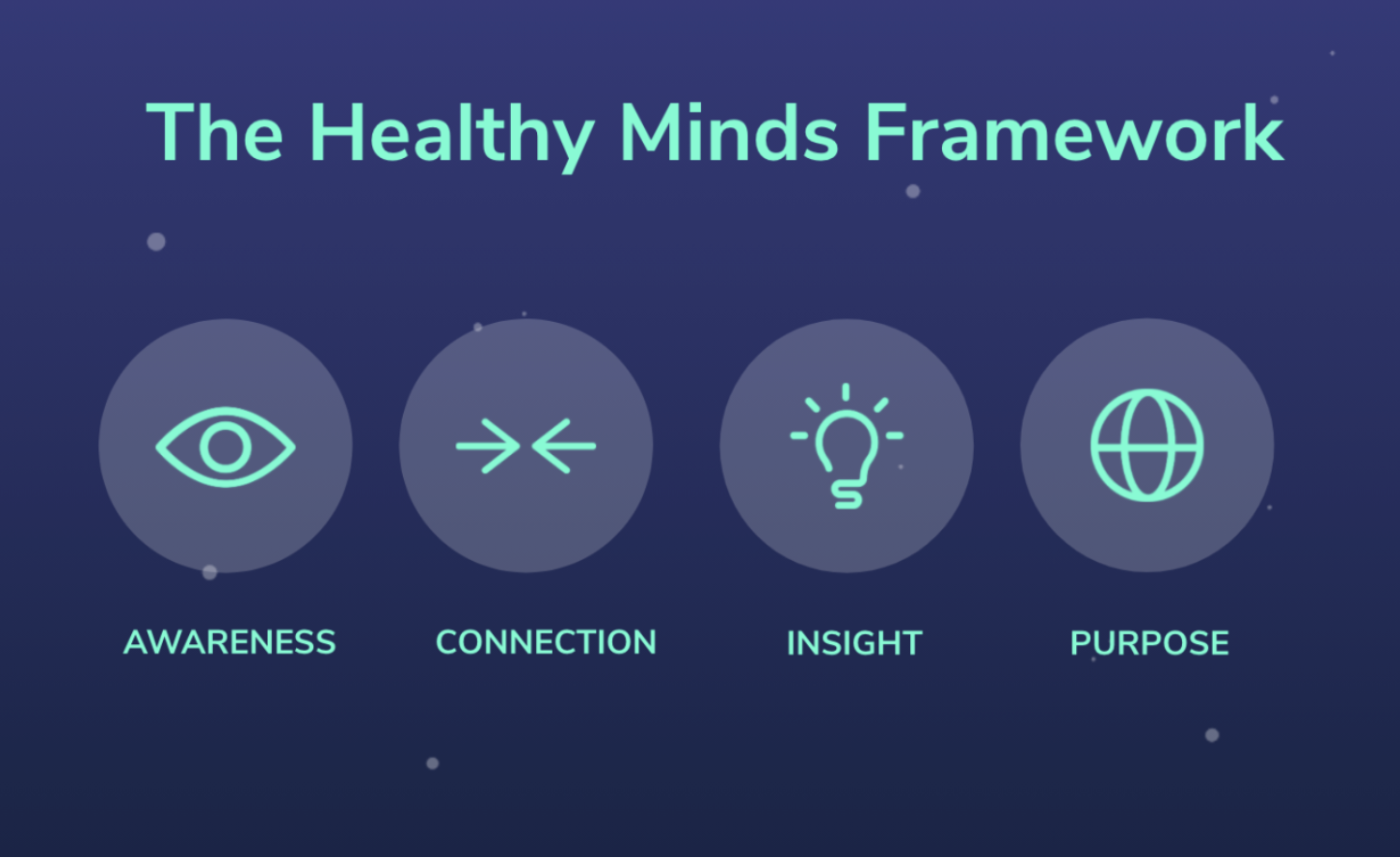 The Healthy Minds Framework

AWARENESS

CONNECTION

INSIGHT

PURPOSE